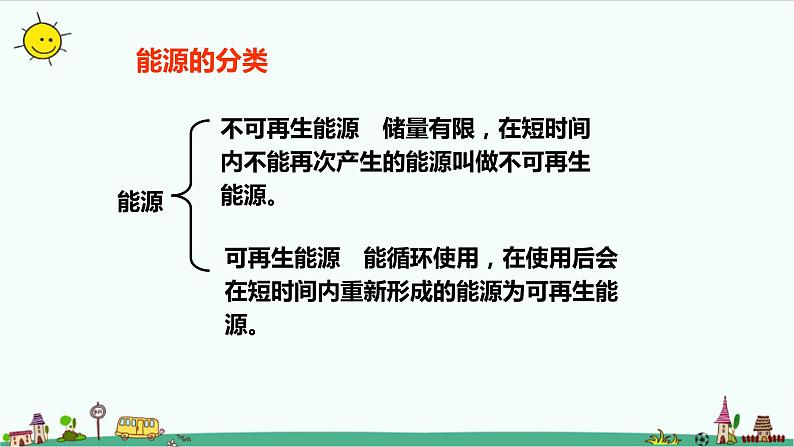 能源的分类

能源

不可再生能源　储量有限，在短时间内不能再次产生的能源叫做不可再生能源。

可再生能源　能循环使用，在使用后会在短时间内重新形成的能源为可再生能源。